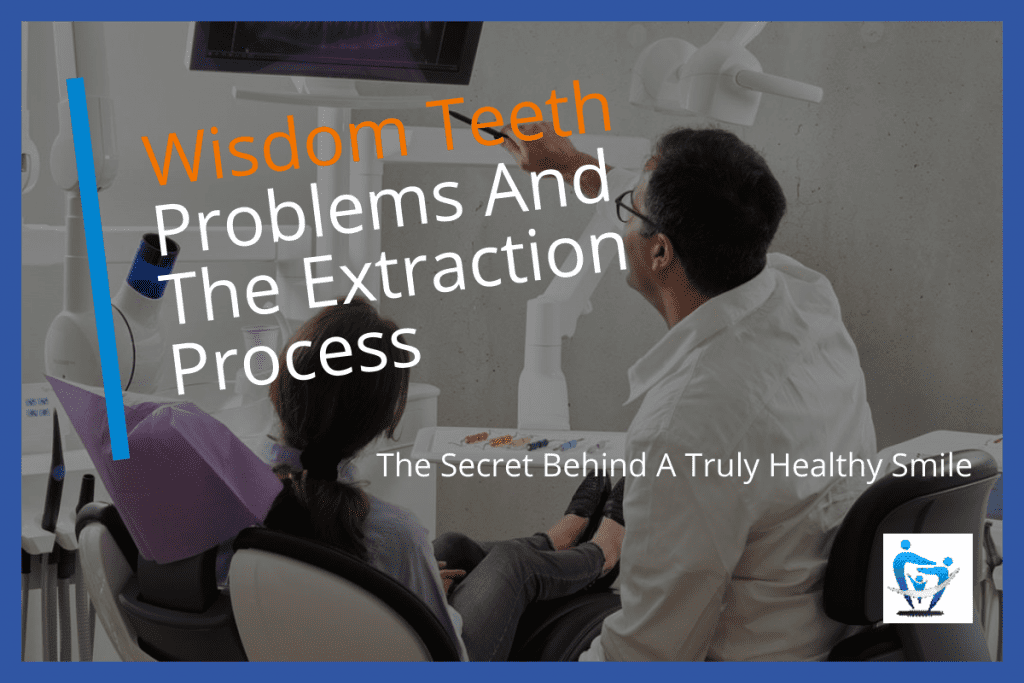 Wisdom Teeth
Problems And The Extraction Process

The Secret Behind A Truly Healthy Smile